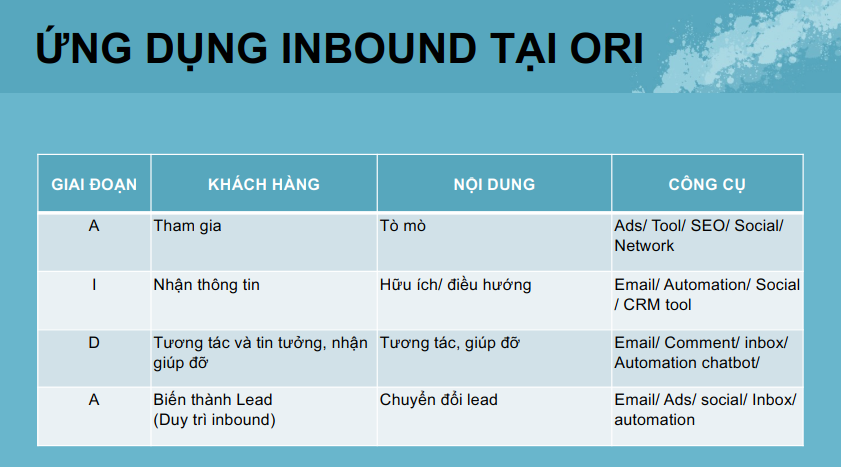 ỨNG DỤNG INBOUND TẠI ORI

| GIAI ĐOẠN | KHÁCH HÀNG | NỘI DUNG | CÔNG CỤ |
|---|---|---|---|
| A | Tham gia | Tò mò | Ads/ Tool/ SEO/ Social/ Network |
| I | Nhận thông tin | Hữu ích/ điều hướng | Email/ Automation/ Social / CRM tool |
| D | Tương tác và tin tưởng, nhận giúp đỡ | Tương tác, giúp đỡ | Email/ Comment/ inbox/ Automation chatbot/ |
| A | Biến thành Lead (Duy trì inbound) | Chuyển đổi lead | Email/ Ads/ social/ Inbox/ automation |